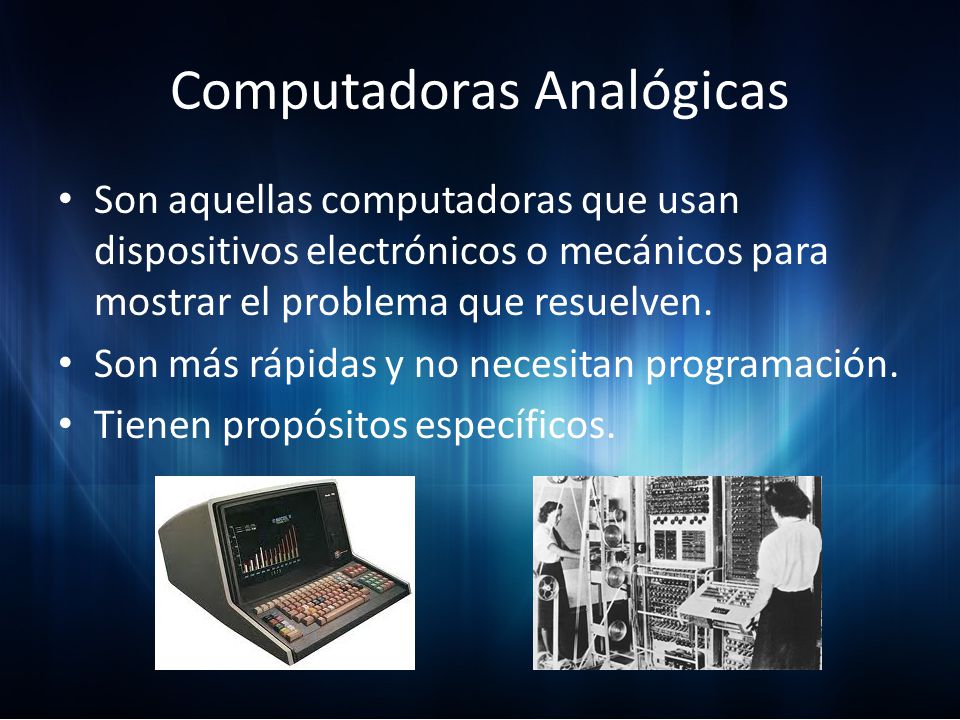 Computadoras Analógicas

• Son aquellas computadoras que usan dispositivos electrónicos o mecánicos para mostrar el problema que resuelven.
• Son más rápidas y no necesitan programación.
• Tienen propósitos específicos.